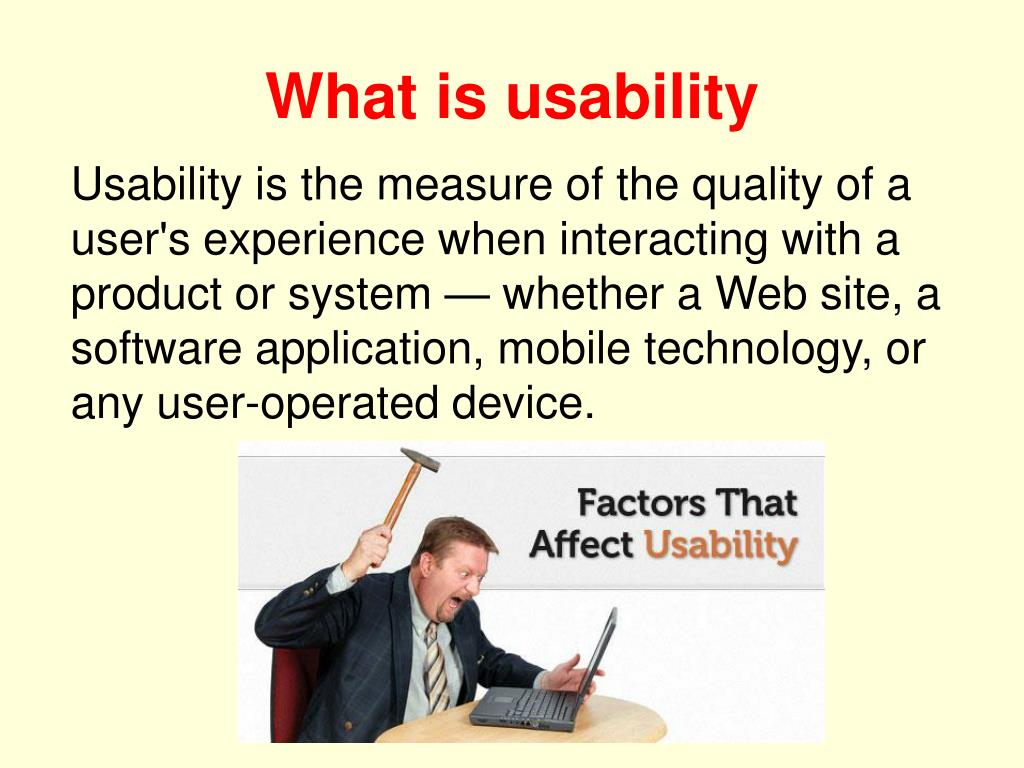 What is usability

Usability is the measure of the quality of a user's experience when interacting with a product or system — whether a Web site, a software application, mobile technology, or any user-operated device.

Factors That Affect Usability